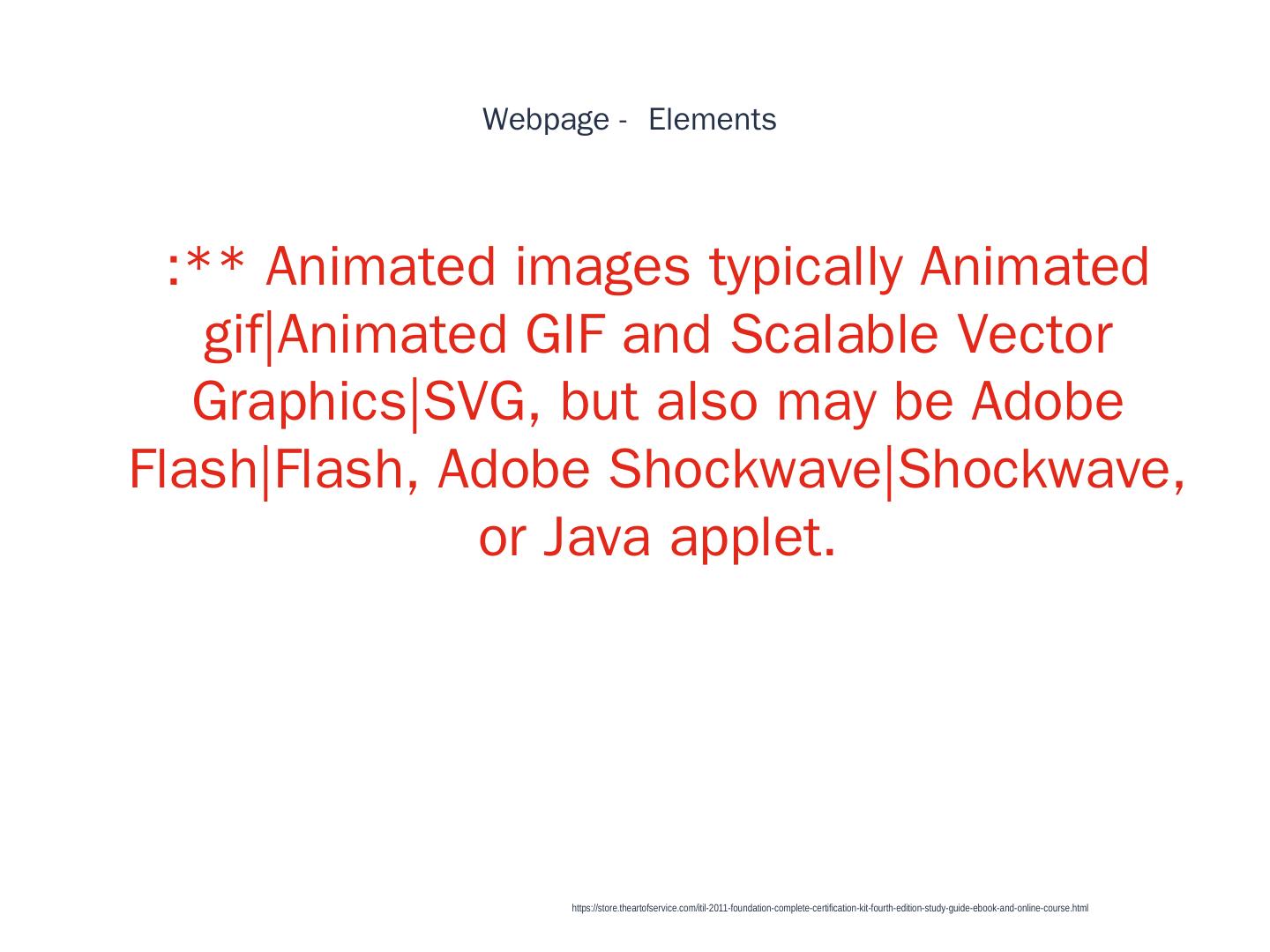 Webpage - Elements

:** Animated images typically Animated gif|Animated GIF and Scalable Vector Graphics|SVG, but also may be Adobe Flash|Flash, Adobe Shockwave|Shockwave, or Java applet.

https://store.theartofservice.com/itil-2011-foundation-complete-certification-kit-fourth-edition-study-guide-ebook-and-online-course.html